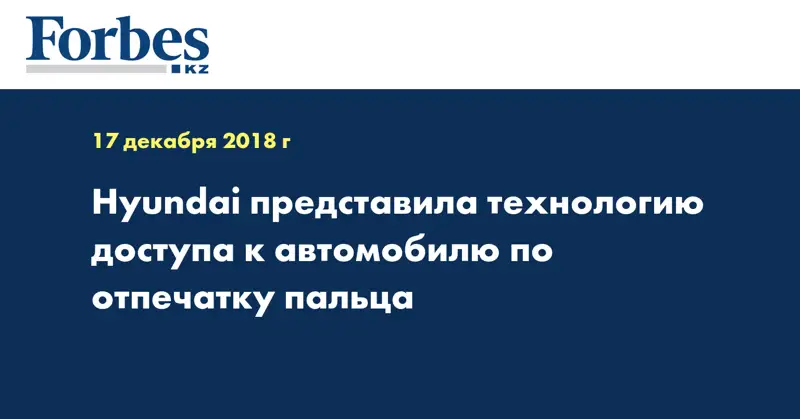 Forbes
KZ

17 декабря 2018 г

Hyundai представила технологию доступа к автомобилю по отпечатку пальца